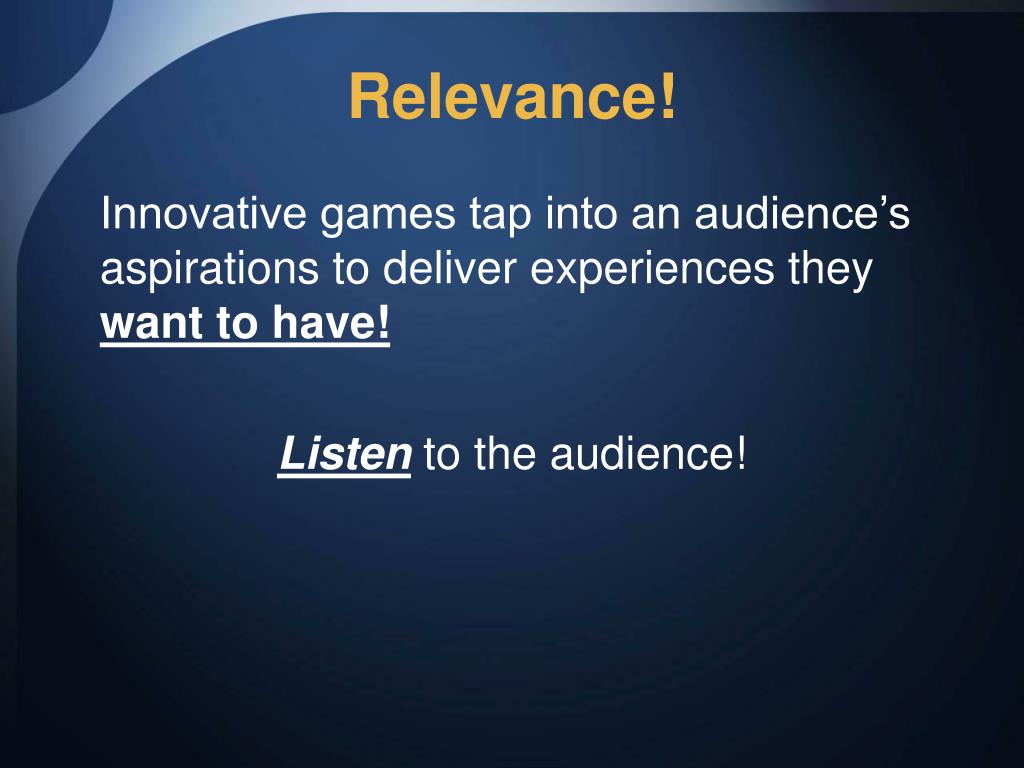 Relevance!

Innovative games tap into an audience’s aspirations to deliver experiences they want to have!

Listen to the audience!